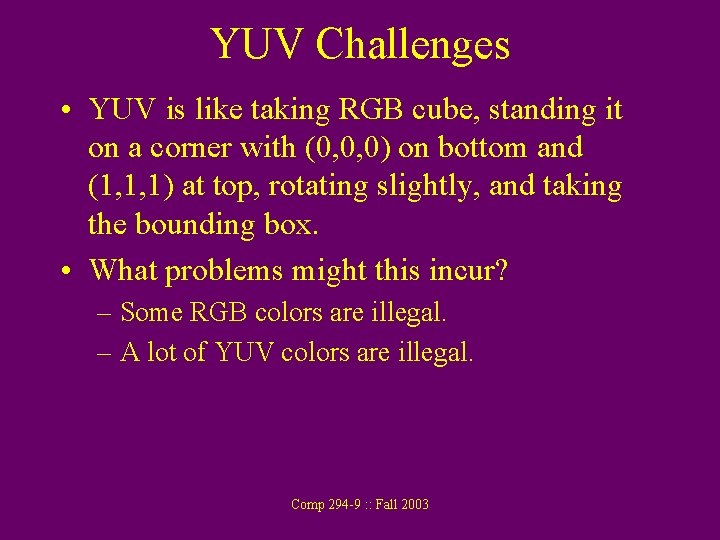 YUV Challenges

• YUV is like taking RGB cube, standing it on a corner with (0,0,0) on bottom and (1,1,1) at top, rotating slightly, and taking the bounding box.

• What problems might this incur?
– Some RGB colors are illegal.
– A lot of YUV colors are illegal.

Comp 294-9 :: Fall 2003